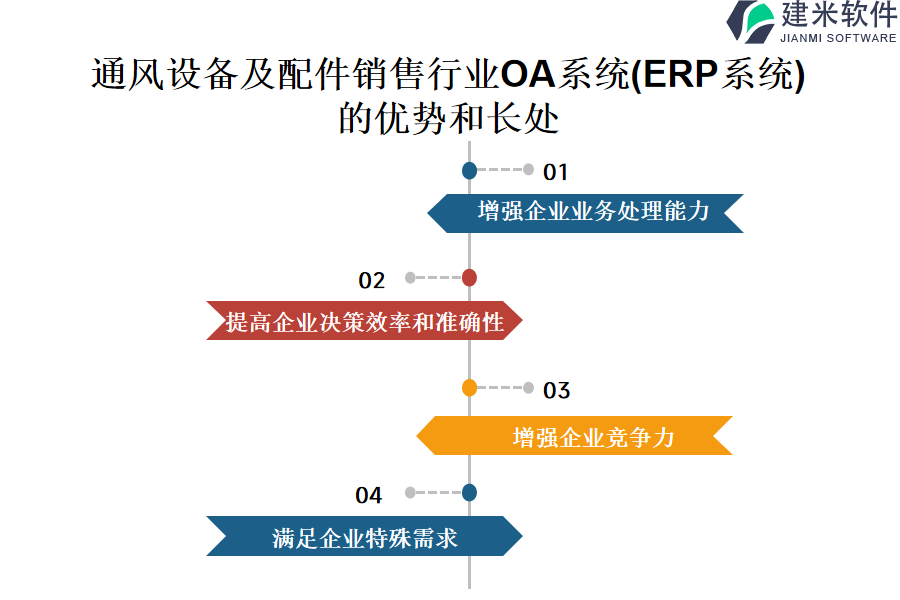 建米软件
JIANMI SOFTWARE

通风设备及配件销售行业OA系统(ERP系统)的优势和长处

01
增强企业业务处理能力

02
提高企业决策效率和准确性

03
增强企业竞争力

04
满足企业特殊需求